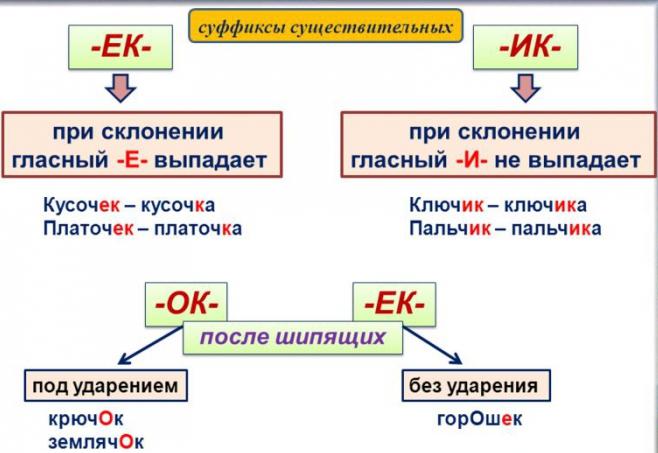 суффиксы существительных

-ЕК-

при склонении гласный -Е- выпадает

Кусочек – кусочка
Платочек – платочка

-ИК-

при склонении гласный -И- не выпадает

Ключик – ключика
Пальчик – пальчика

-ОК-

-ЕК-

после шипящих

под ударением

крючОк
землячОк

без ударения

горОшек